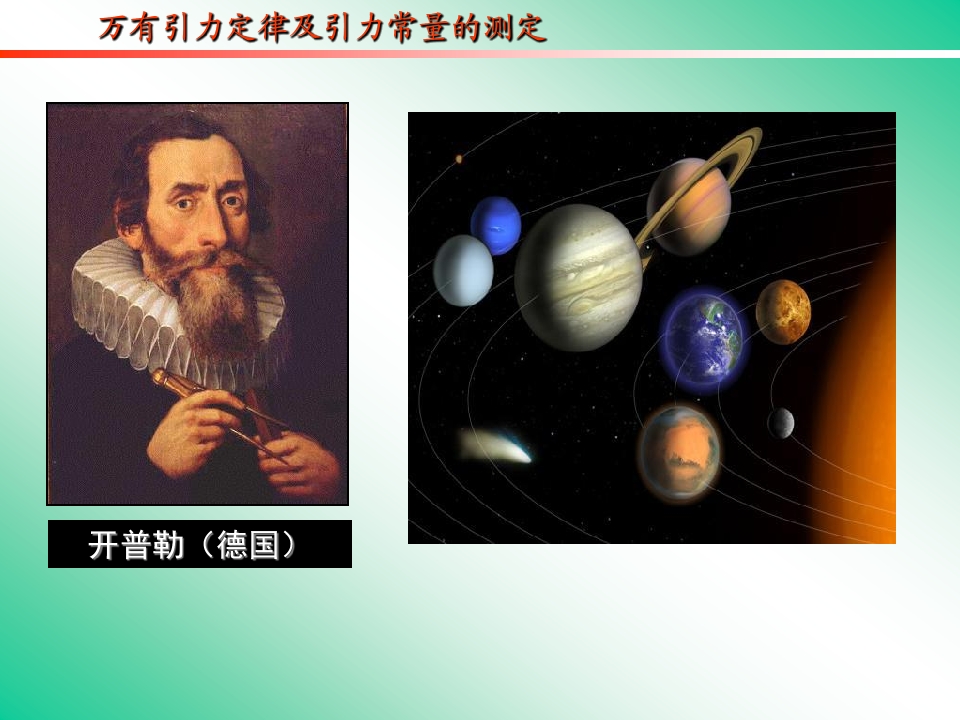 万有引力定律及引力常量的测定

开普勒（德国）